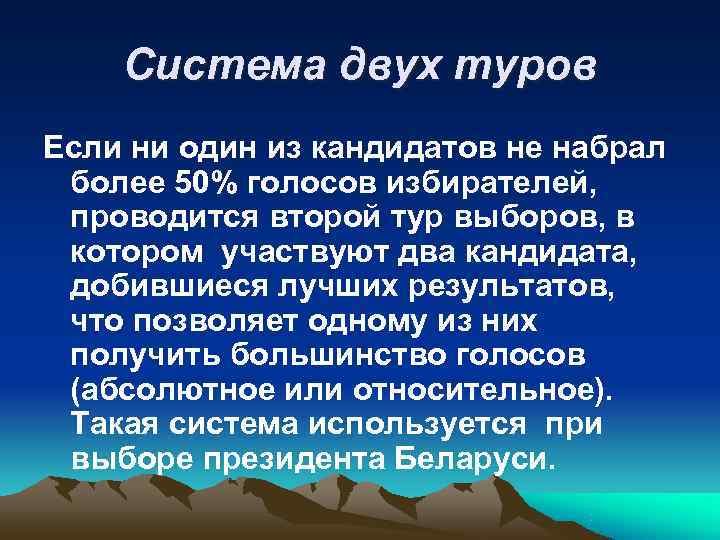 Система двух туров

Если ни один из кандидатов не набрал более 50% голосов избирателей, проводится второй тур выборов, в котором участвуют два кандидата, добившиеся лучших результатов, что позволяет одному из них получить большинство голосов (абсолютное или относительное). Такая система используется при выборе президента Беларуси.